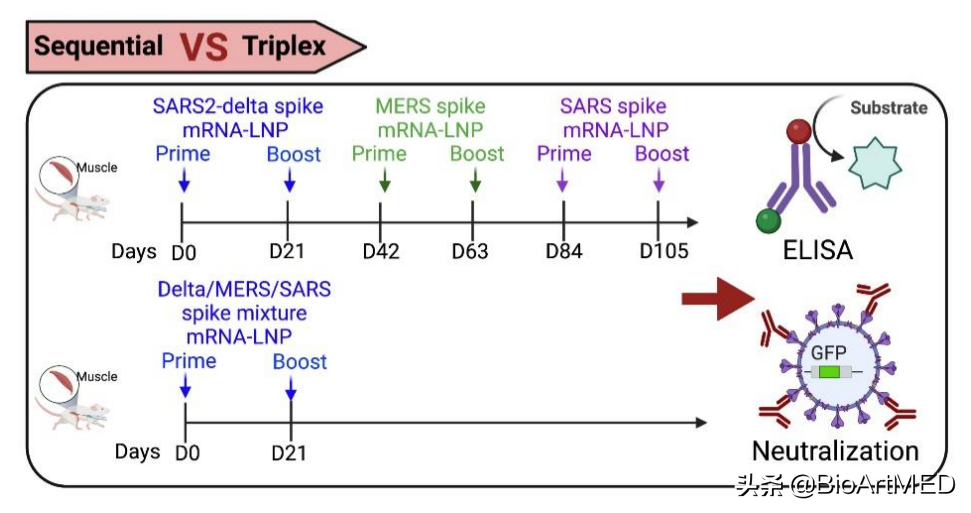 Sequential VS Triplex

SARS2-delta spike mRNA-LNP
Prime
Boost

MERS spike mRNA-LNP
Prime
Boost

SARS spike mRNA-LNP
Prime
Boost

Muscle

Days D0 D21 D42 D63 D84 D105

Substrate

ELISA

Delta/MERS/SARS spike mixture mRNA-LNP
Prime
Boost

Muscle

Days D0 D21

GFP

Neutralization

头条 @BioArtMED